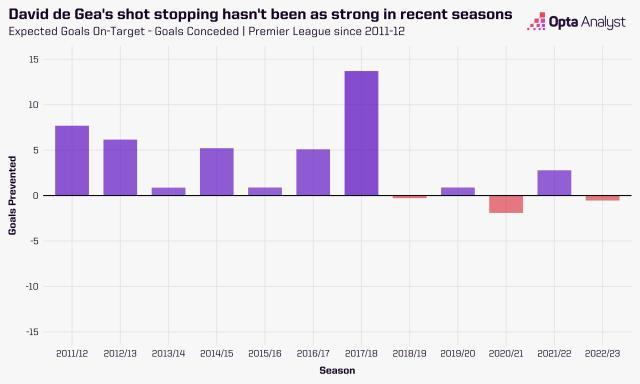 David de Gea's shot stopping hasn't been as strong in recent seasons
Expected Goals On-Target - Goals Conceded | Premier League since 2011-12

Opta Analyst

Goals Prevented

15
10
5
0
-5
-10
-15

2011/12 2012/13 2013/14 2014/15 2015/16 2016/17 2017/18 2018/19 2019/20 2020/21 2021/22 2022/23

Season